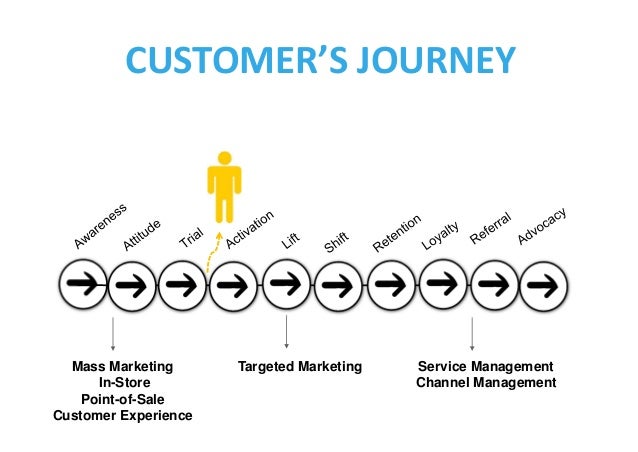 CUSTOMER'S JOURNEY

Awareness
Attitude
Trial
Activation
Lift
Shift
Retention
Loyalty
Referral
Advocacy

Mass Marketing
In-Store
Point-of-Sale
Customer Experience

Targeted Marketing

Service Management
Channel Management